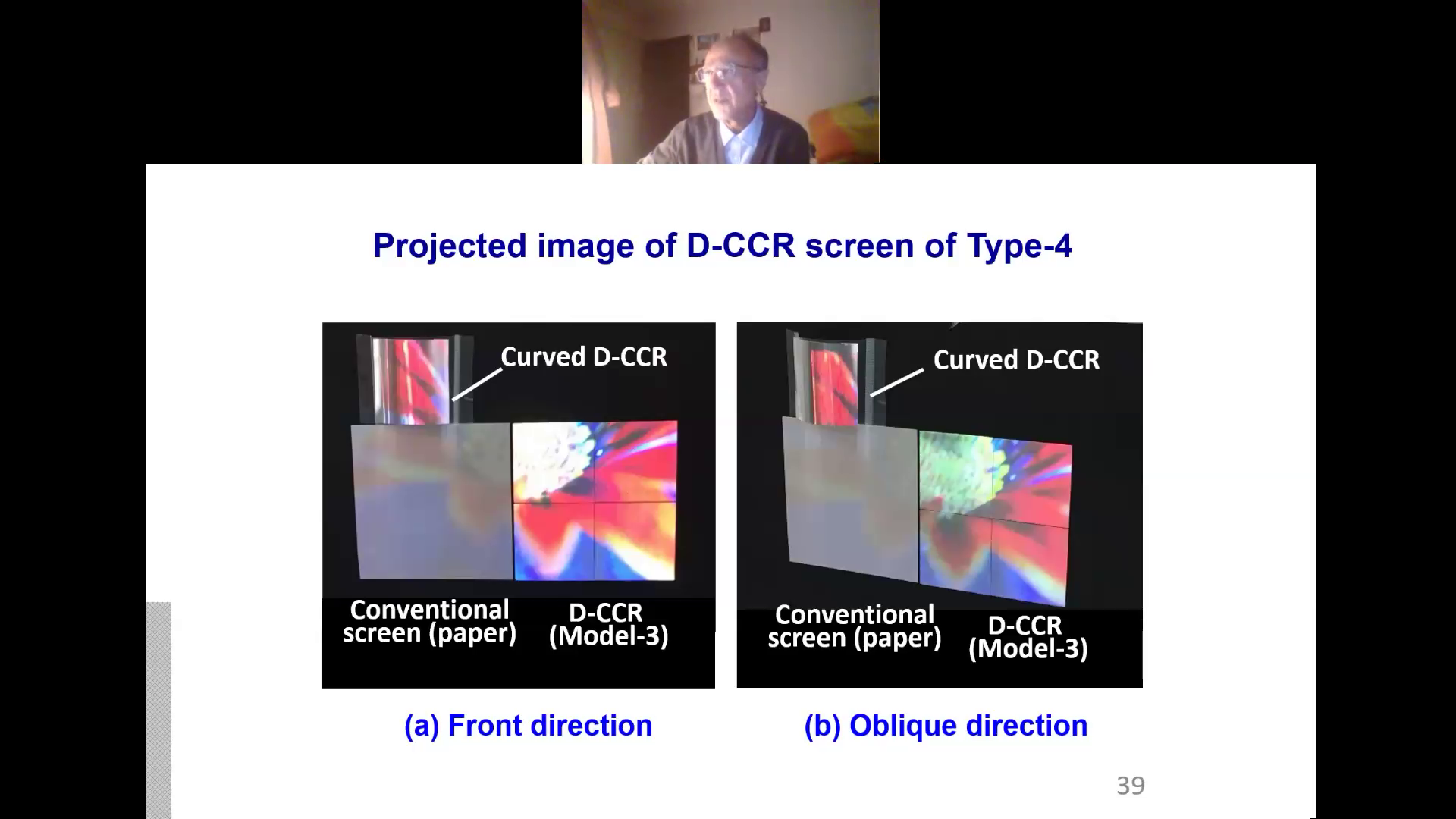 Projected image of D-CCR screen of Type-4

Curved D-CCR

Conventional screen (paper)

D-CCR (Model-3)

(a) Front direction

Curved D-CCR

Conventional screen (paper)

D-CCR (Model-3)

(b) Oblique direction

39